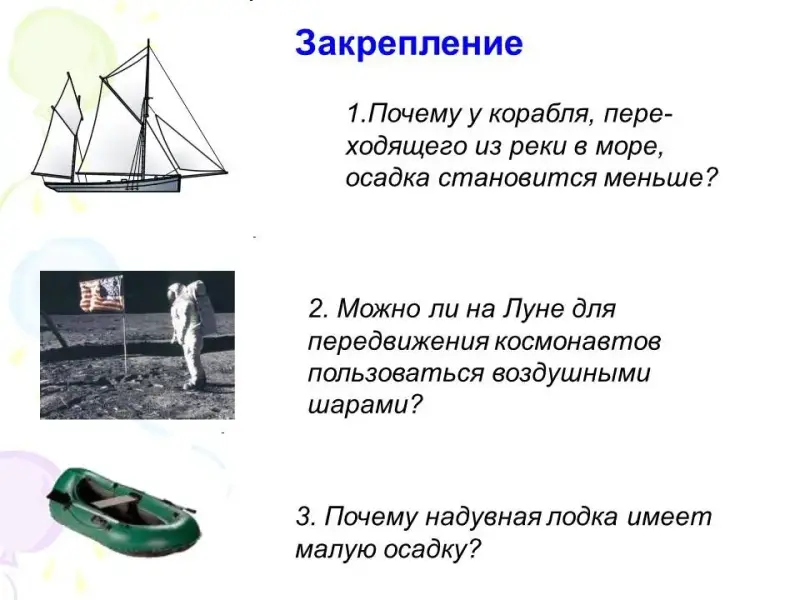 Закрепление

1.Почему у корабля, переходящего из реки в море, осадка становится меньше?

2. Можно ли на Луне для передвижения космонавтов пользоваться воздушными шарами?

3. Почему надувная лодка имеет малую осадку?